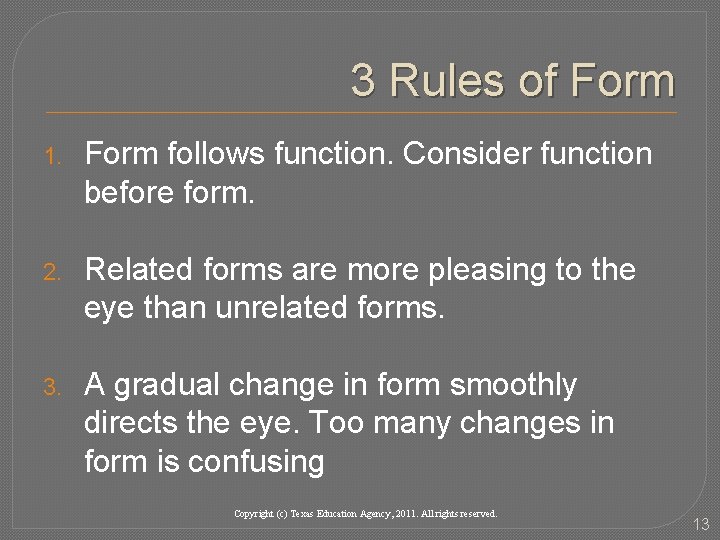 3 Rules of Form

1. Form follows function. Consider function before form.

2. Related forms are more pleasing to the eye than unrelated forms.

3. A gradual change in form smoothly directs the eye. Too many changes in form is confusing

Copyright (c) Texas Education Agency, 2011. All rights reserved.

13